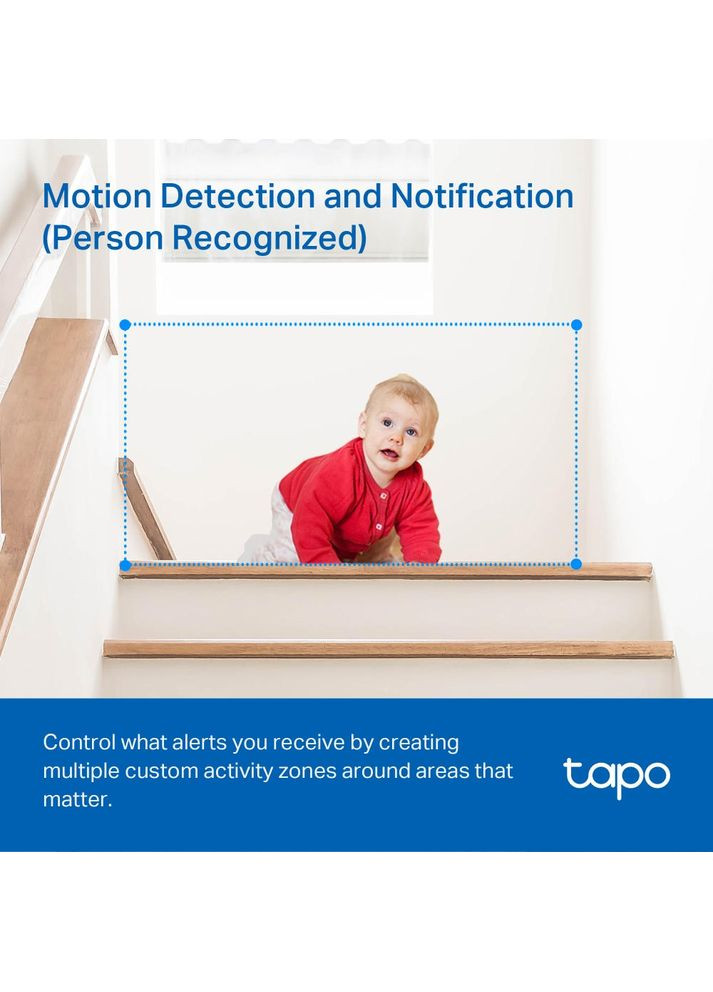 Motion Detection and Notification (Person Recognized)

Control what alerts you receive by creating multiple custom activity zones around areas that matter.

tapo